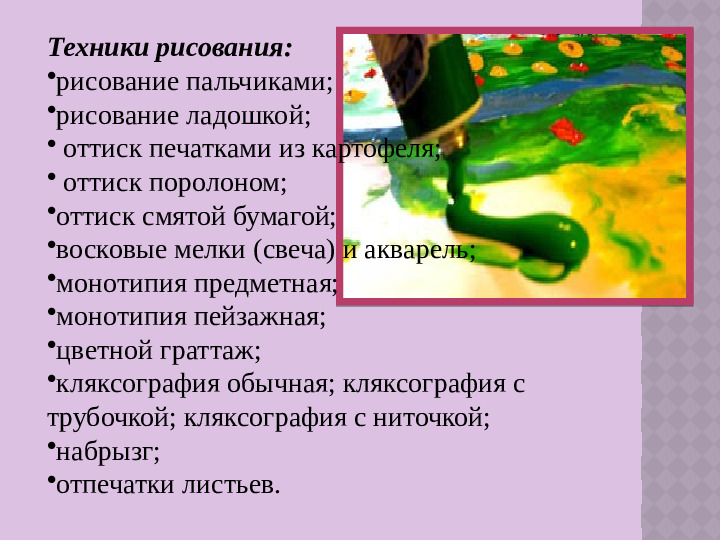 Техники рисования:
•рисование пальчиками;
•рисование ладошкой;
• оттиск печатками из картофеля;
• оттиск поролоном;
•оттиск смятой бумагой;
•восковые мелки (свеча) и акварель;
•монотипия предметная;
•монотипия пейзажная;
•цветной граттаж;
•кляксография обычная; кляксография с трубочкой; кляксография с ниточкой;
•набрызг;
•отпечатки листьев.